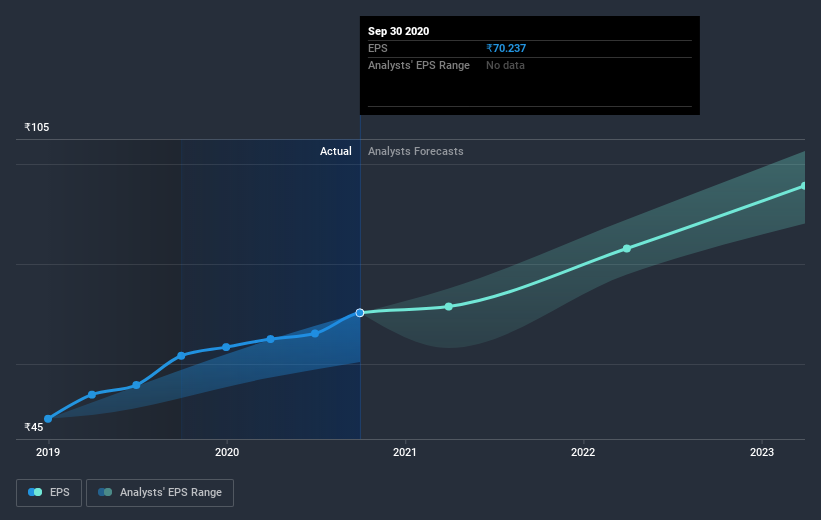 Sep 30 2020
EPS ₹70.237
Analysts' EPS Range No data

₹105

Actual Analysts Forecasts

₹45

2019 2020 2021 2022 2023

EPS Analysts' EPS Range